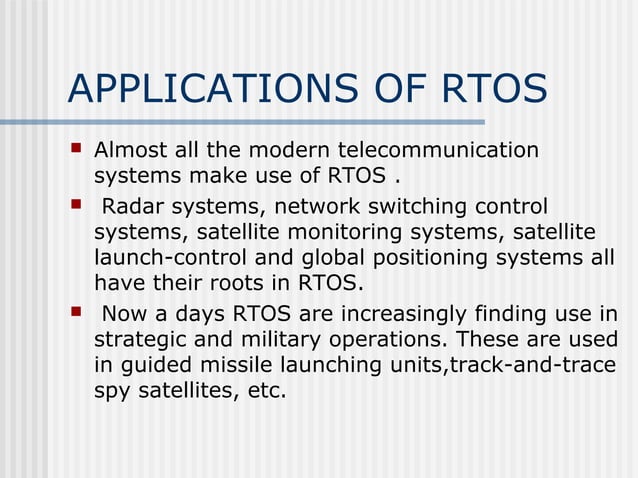 APPLICATIONS OF RTOS

- Almost all the modern telecommunication systems make use of RTOS .
- Radar systems, network switching control systems, satellite monitoring systems, satellite launch-control and global positioning systems all have their roots in RTOS.
- Now a days RTOS are increasingly finding use in strategic and military operations. These are used in guided missile launching units,track-and-trace spy satellites, etc.